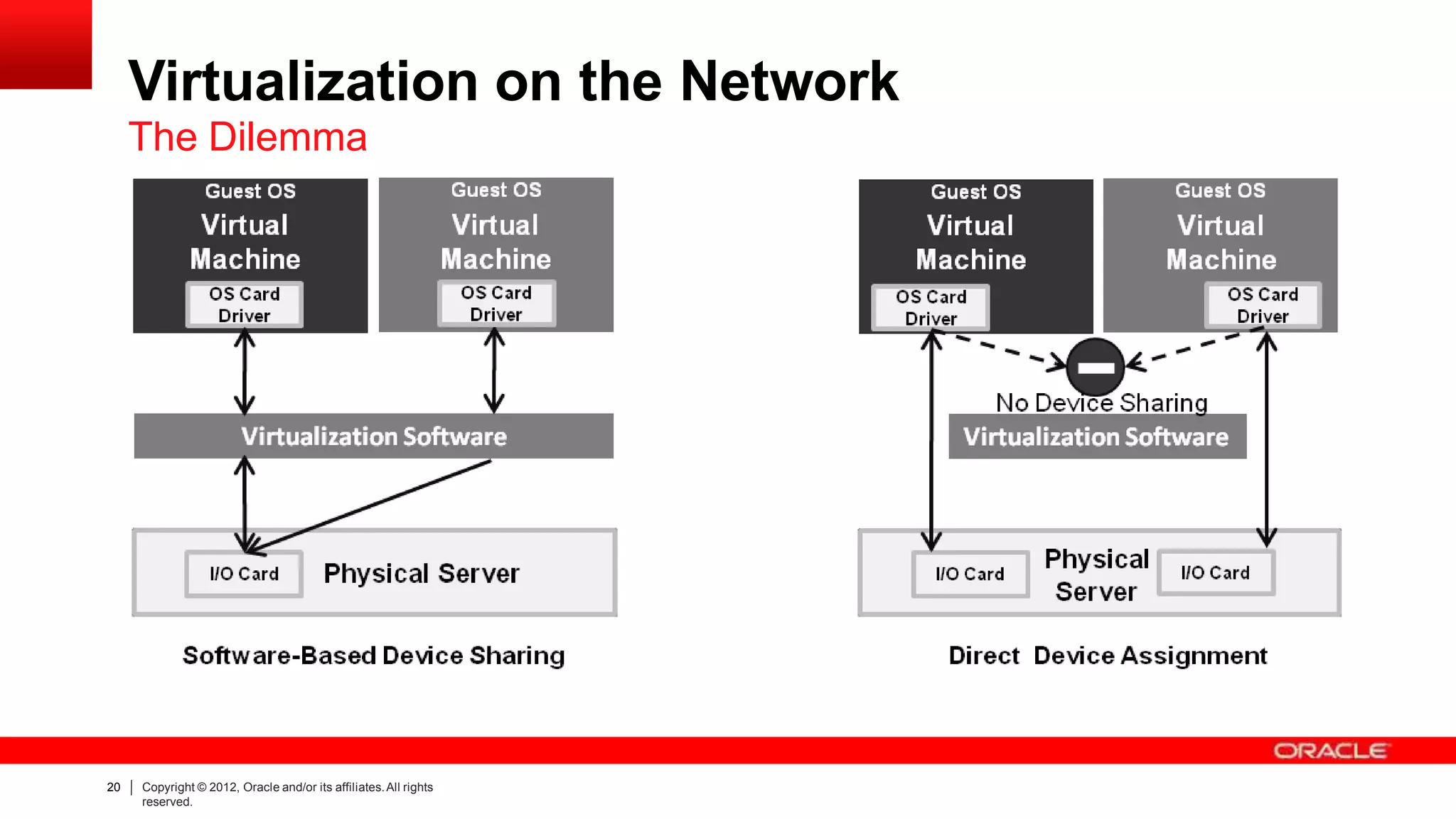 Virtualization on the Network
The Dilemma

Guest OS
Virtual Machine
OS Card Driver

Guest OS
Virtual Machine
OS Card Driver

Virtualization Software

I/O Card
Physical Server

Software-Based Device Sharing

Guest OS
Virtual Machine
OS Card Driver

Guest OS
Virtual Machine
OS Card Driver

No Device Sharing
Virtualization Software

I/O Card
Physical Server
I/O Card

Direct Device Assignment

ORACLE

20 | Copyright © 2012, Oracle and/or its affiliates. All rights reserved.